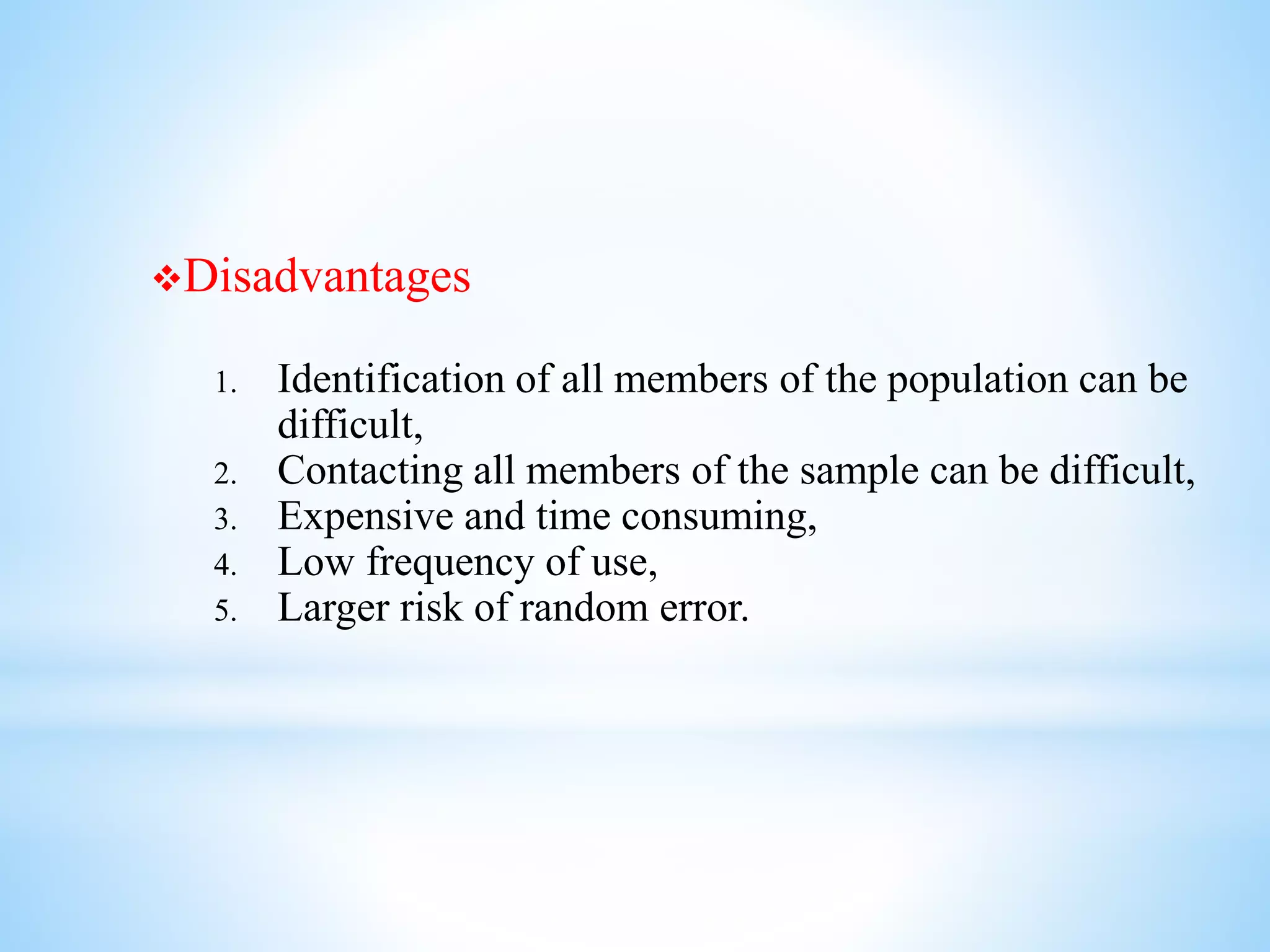 ❖Disadvantages

1. Identification of all members of the population can be difficult,
2. Contacting all members of the sample can be difficult,
3. Expensive and time consuming,
4. Low frequency of use,
5. Larger risk of random error.